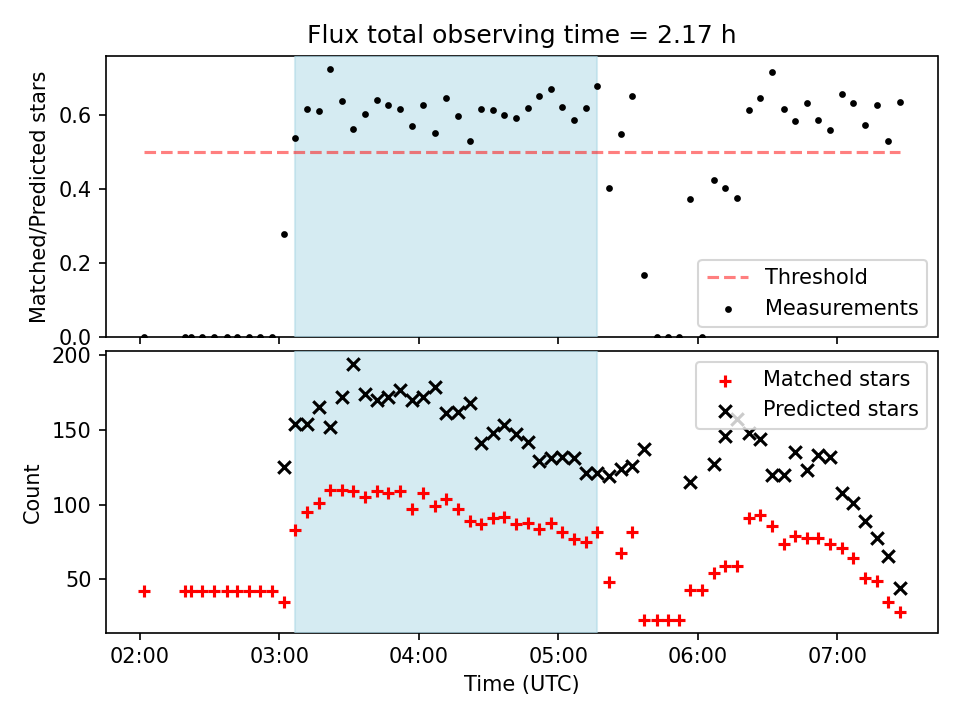 Flux total observing time = 2.17 h

Matched/Predicted stars

0.6
0.4
0.2
0.0

Threshold
Measurements

Count

200
150
100
50

Matched stars
Predicted stars

02:00 03:00 04:00 05:00 06:00 07:00
Time (UTC)